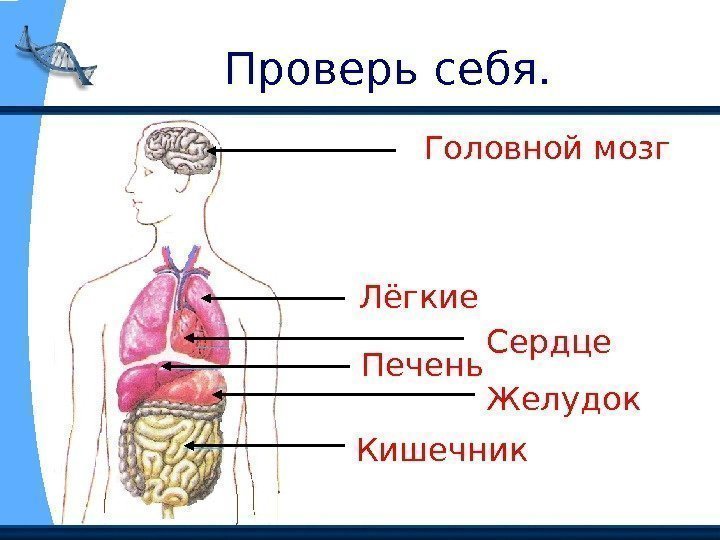 Проверь себя.

Головной мозг

Лёгкие

Сердце

Печень

Желудок

Кишечник